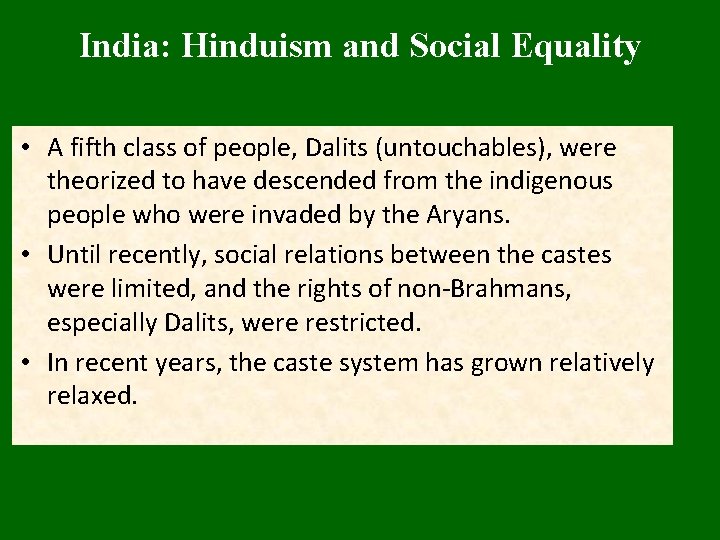 India: Hinduism and Social Equality

• A fifth class of people, Dalits (untouchables), were theorized to have descended from the indigenous people who were invaded by the Aryans.
• Until recently, social relations between the castes were limited, and the rights of non-Brahmans, especially Dalits, were restricted.
• In recent years, the caste system has grown relatively relaxed.